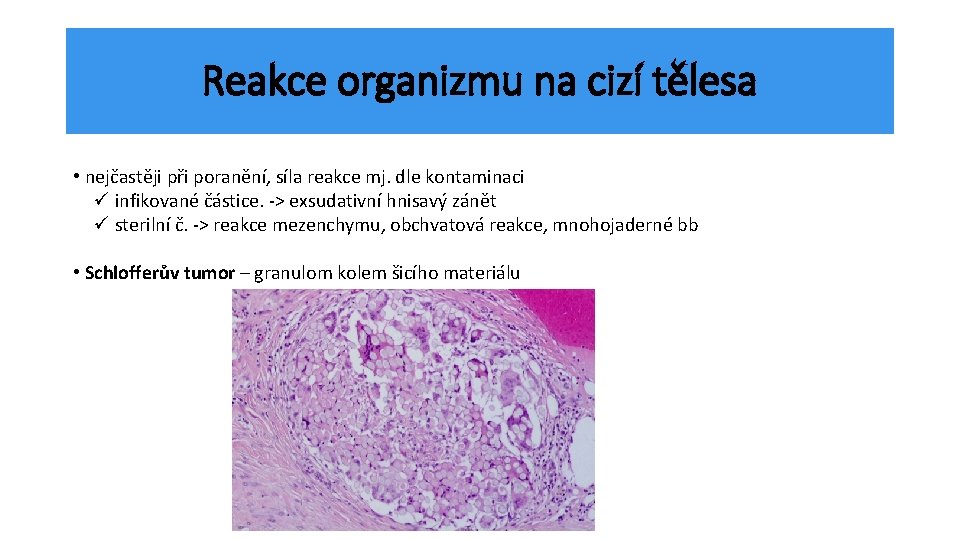 Reakce organizmu na cizí tělesa

• nejčastěji při poranění, síla reakce mj. dle kontaminaci
✓ infikované částice. -> exsudativní hnisavý zánět
✓ sterilní č. -> reakce mezenchymu, obchvatová reakce, mnohojaderné bb

• Schlofferův tumor – granulom kolem šicího materiálu